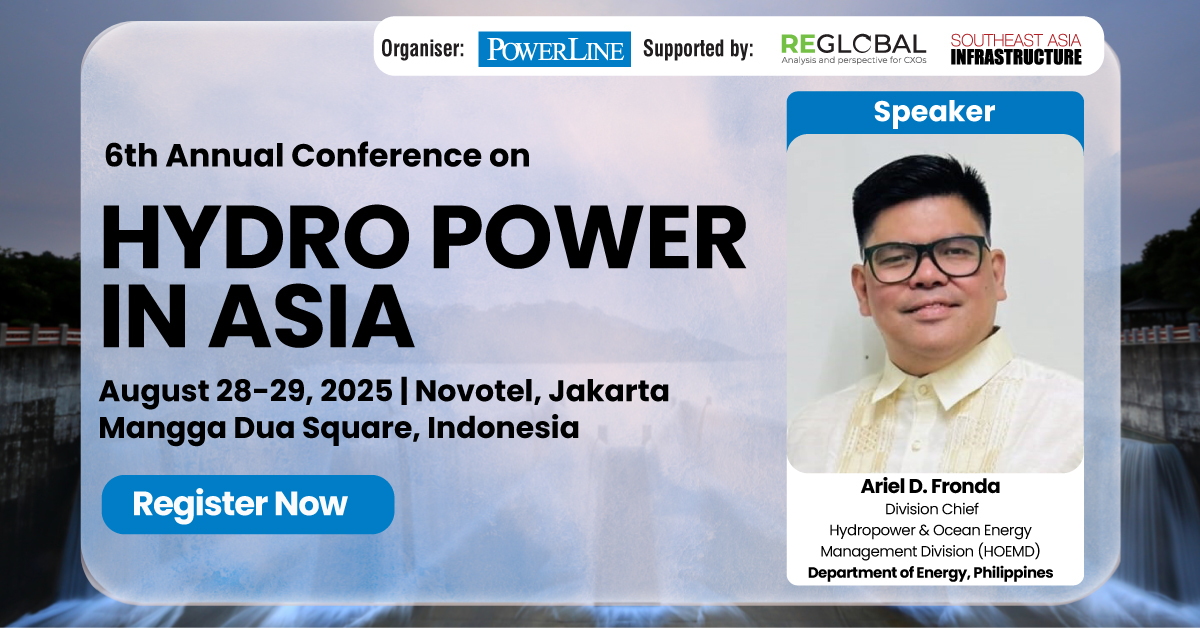 Organiser: POWERLINE Supported by: REGLOBAL Analysis and perspective for CXOs SOUTHEAST ASIA INFRASTRUCTURE

6th Annual Conference on

HYDRO POWER IN ASIA

August 28-29, 2025 | Novotel, Jakarta Mangga Dua Square, Indonesia

Register Now

Speaker

Ariel D. Fronda
Division Chief
Hydropower & Ocean Energy Management Division (HOEMD)
Department of Energy, Philippines